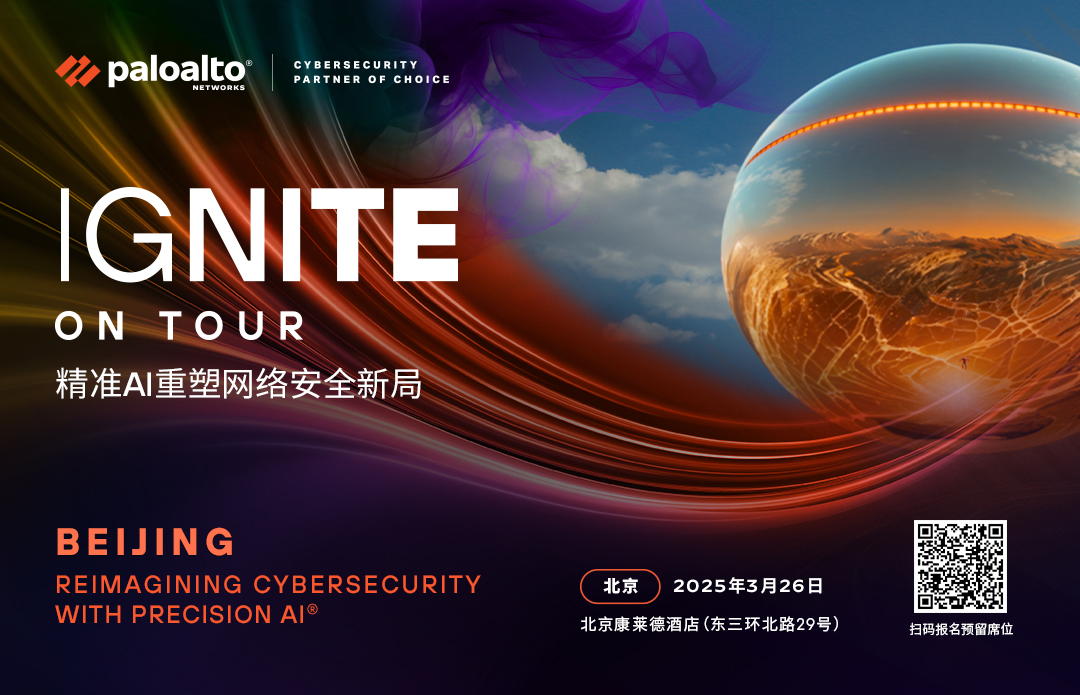 paloalto®
NETWORKS

CYBERSECURITY
PARTNER OF CHOICE

IGNITE
ON TOUR

精准AI重塑网络安全新局

BEIJING
REIMAGINING CYBERSECURITY WITH PRECISION AI®

北京 2025年3月26日
北京康莱德酒店(东三环北路29号)

扫码报名预留席位